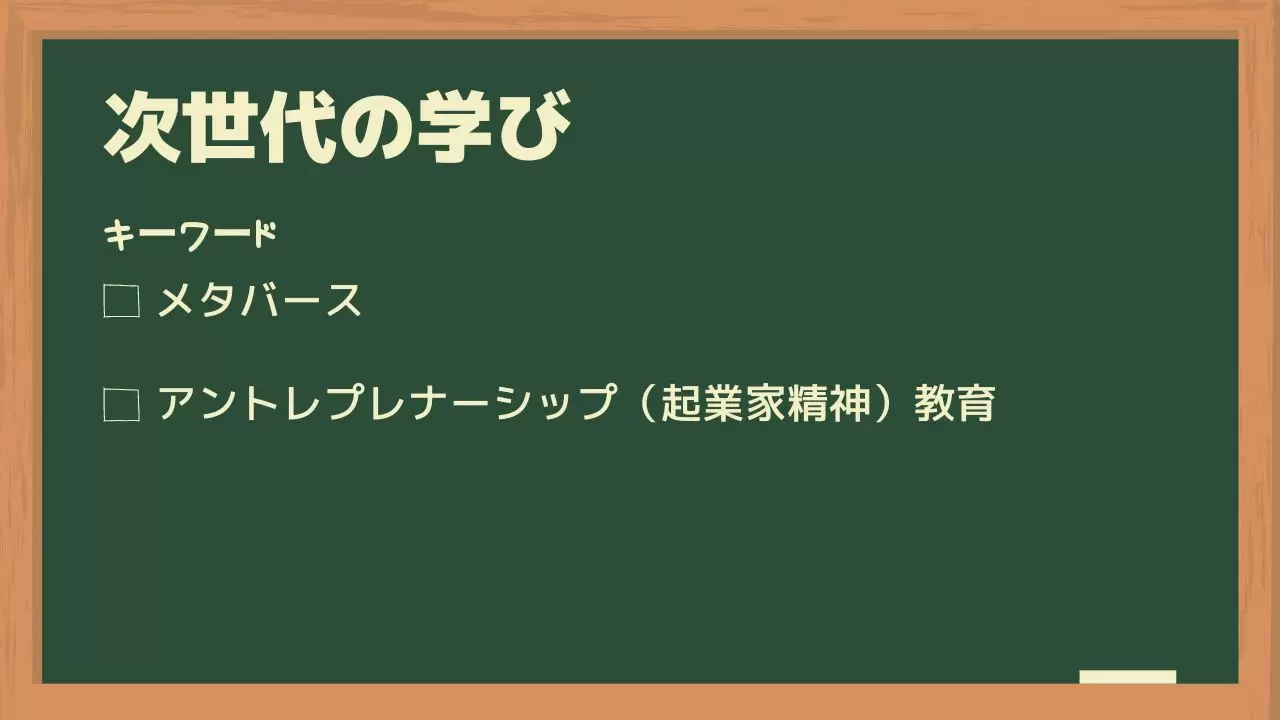 次世代の学び

キーワード

□ メタバース

□ アントレプレナーシップ（起業家精神）教育